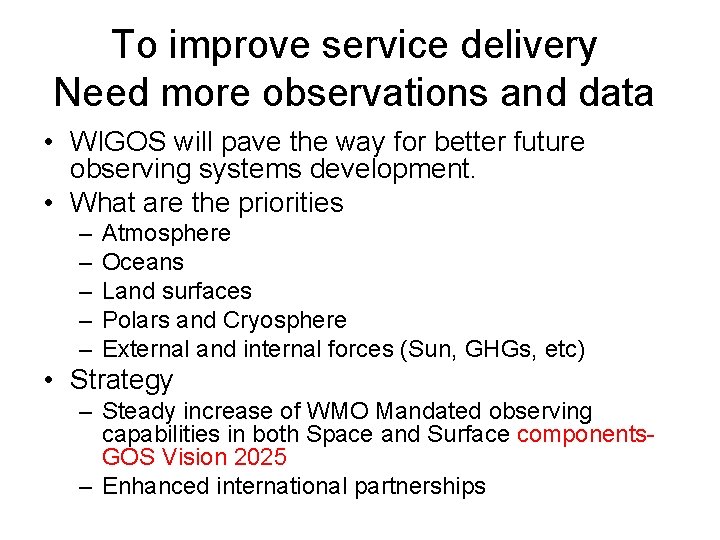 To improve service delivery
Need more observations and data

• WIGOS will pave the way for better future observing systems development.
• What are the priorities
– Atmosphere
– Oceans
– Land surfaces
– Polars and Cryosphere
– External and internal forces (Sun, GHGs, etc)
• Strategy
– Steady increase of WMO Mandated observing capabilities in both Space and Surface components-GOS Vision 2025
– Enhanced international partnerships